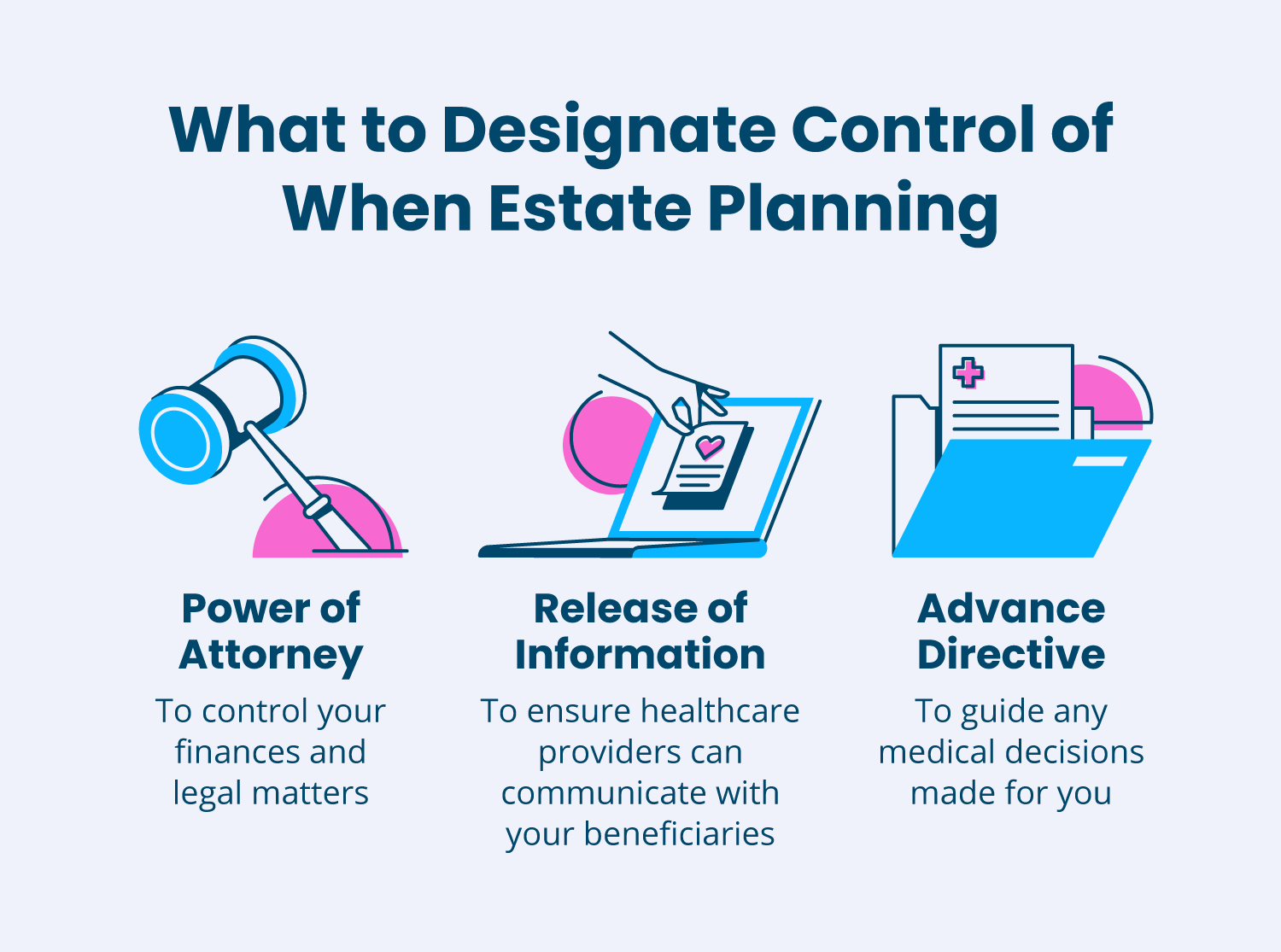 What to Designate Control of When Estate Planning

Power of Attorney

To control your finances and legal matters

Release of Information

To ensure healthcare providers can communicate with your beneficiaries

Advance Directive

To guide any medical decisions made for you